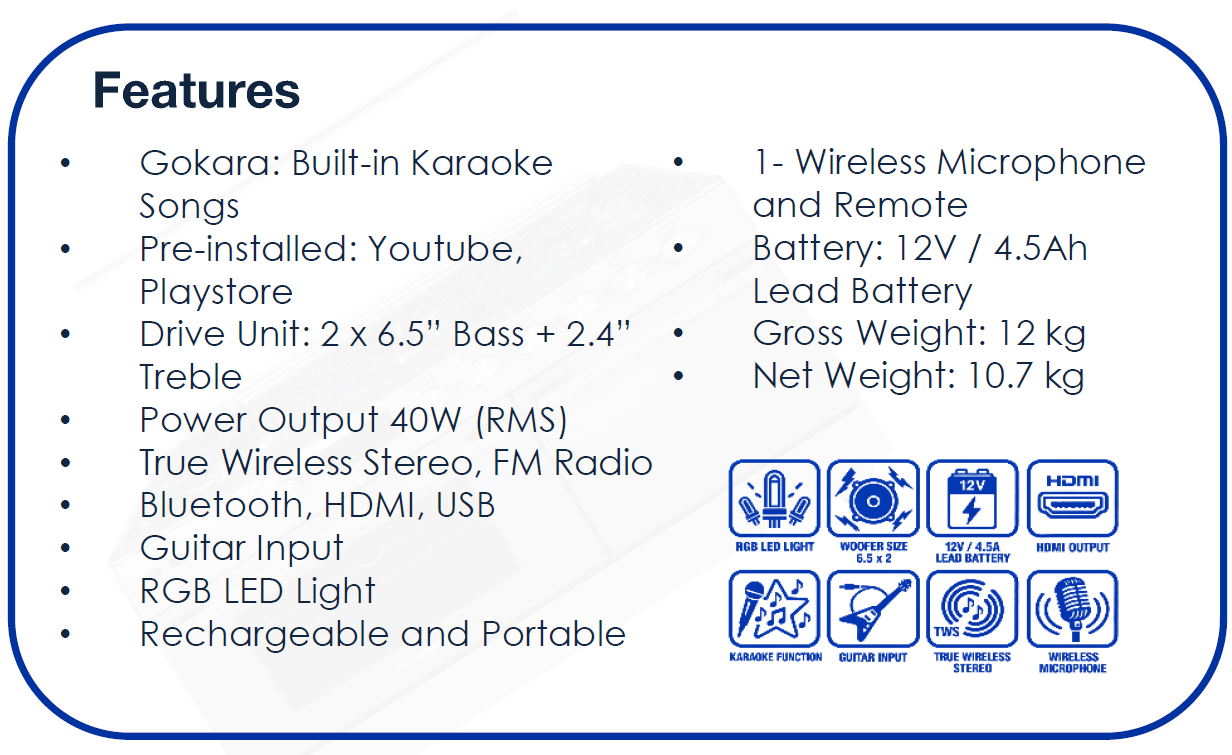 Features

• Gokara: Built-in Karaoke Songs
• Pre-installed: Youtube, Playstore
• Drive Unit: 2 x 6.5” Bass + 2.4” Treble
• Power Output 40W (RMS)
• True Wireless Stereo, FM Radio
• Bluetooth, HDMI, USB
• Guitar Input
• RGB LED Light
• Rechargeable and Portable

• 1- Wireless Microphone and Remote
• Battery: 12V / 4.5Ah Lead Battery
• Gross Weight: 12 kg
• Net Weight: 10.7 kg

RGB LED LIGHT
WOOFER SIZE 6.5 x 2
12V
12V / 4.5A LEAD BATTERY
HDMI
HDMI OUTPUT
KARAOKE FUNCTION
GUITAR INPUT
TWS
TRUE WIRELESS STEREO
WIRELESS MICROPHONE